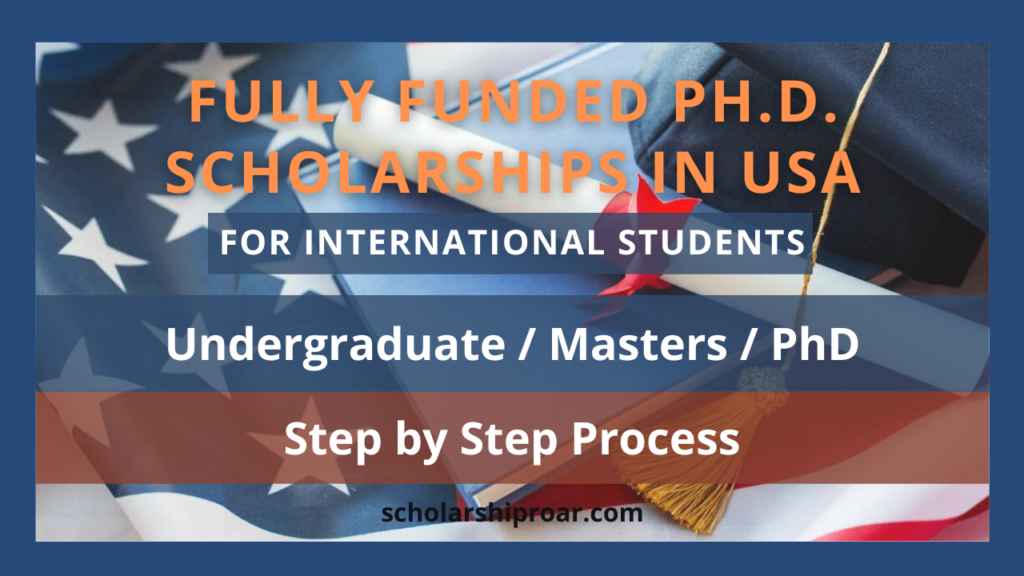 FULLY FUNDED PH.D. SCHOLARSHIPS IN USA

FOR INTERNATIONAL STUDENTS

Undergraduate / Masters / PhD

Step by Step Process

scholarshiproar.com